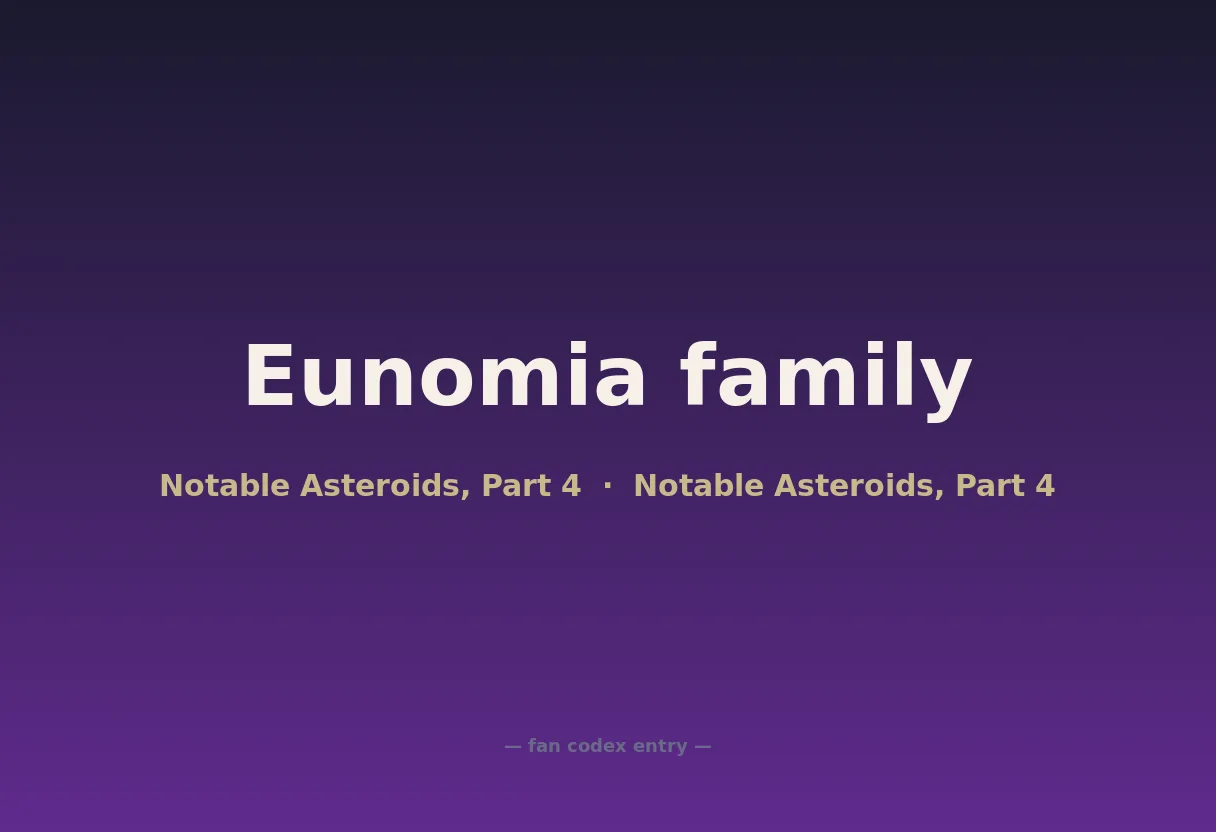 Eunomia family

Notable Asteroids, Part 4 · Notable Asteroids, Part 4

— fan codex entry —